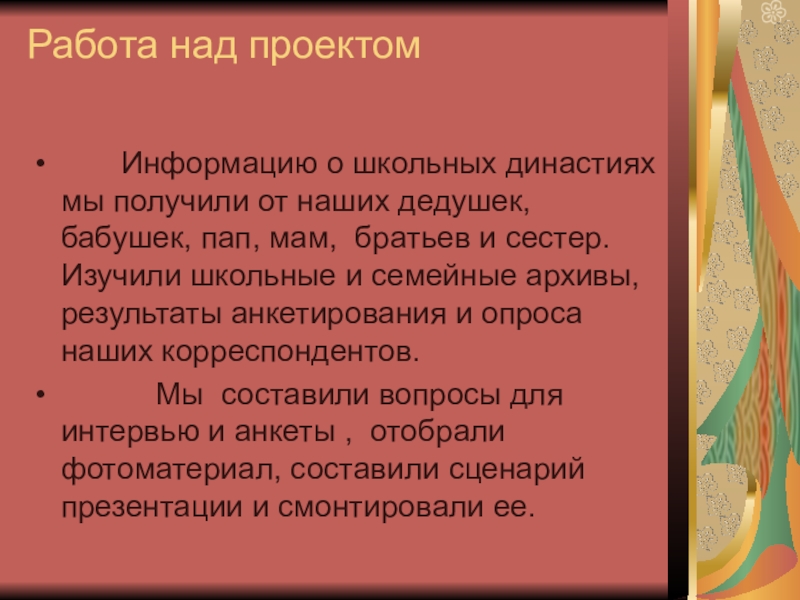 Работа над проектом

• Информацию о школьных династиях мы получили от наших дедушек, бабушек, пап, мам, братьев и сестер. Изучили школьные и семейные архивы, результаты анкетирования и опроса наших корреспондентов.

• Мы составили вопросы для интервью и анкеты , отобрали фотоматериал, составили сценарий презентации и смонтировали ее.